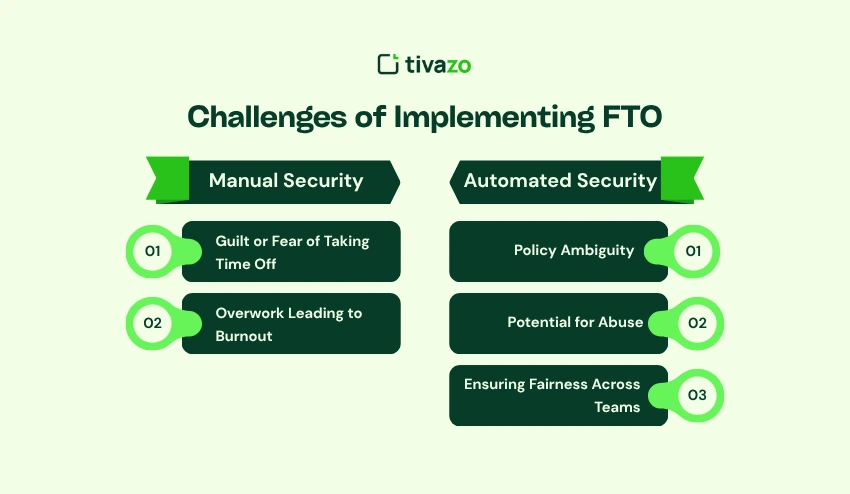 tivazo

Challenges of Implementing FTO

Manual Security

01 Guilt or Fear of Taking Time Off

02 Overwork Leading to Burnout

Automated Security

Policy Ambiguity 01

Potential for Abuse 02

Ensuring Fairness Across Teams 03